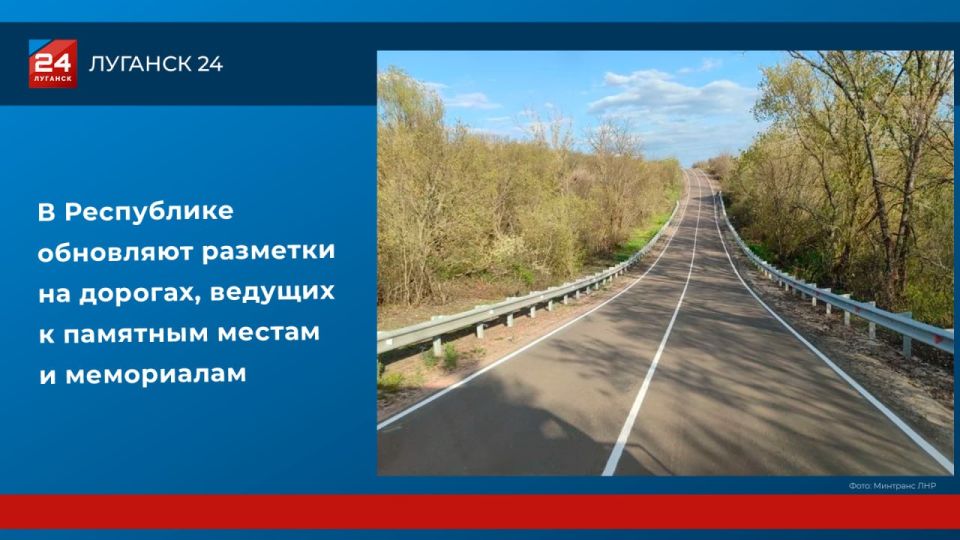 24 ЛУГАНСК

ЛУГАНСК 24

В Республике обновляют разметки на дорогах, ведущих к памятным местам и мемориалам

Фото: Минтранс ЛНР